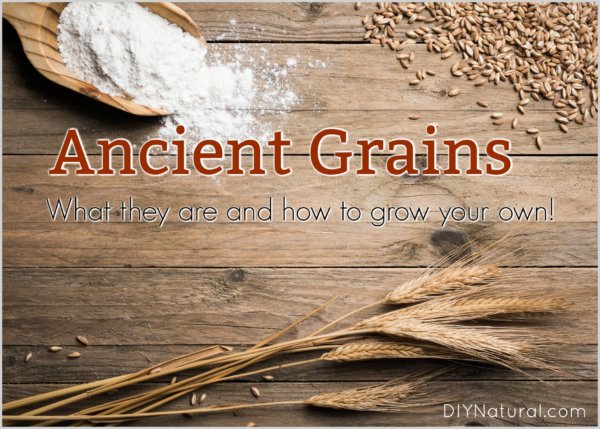 Ancient Grains

What they are and how to grow your own!

DIYNatural.com